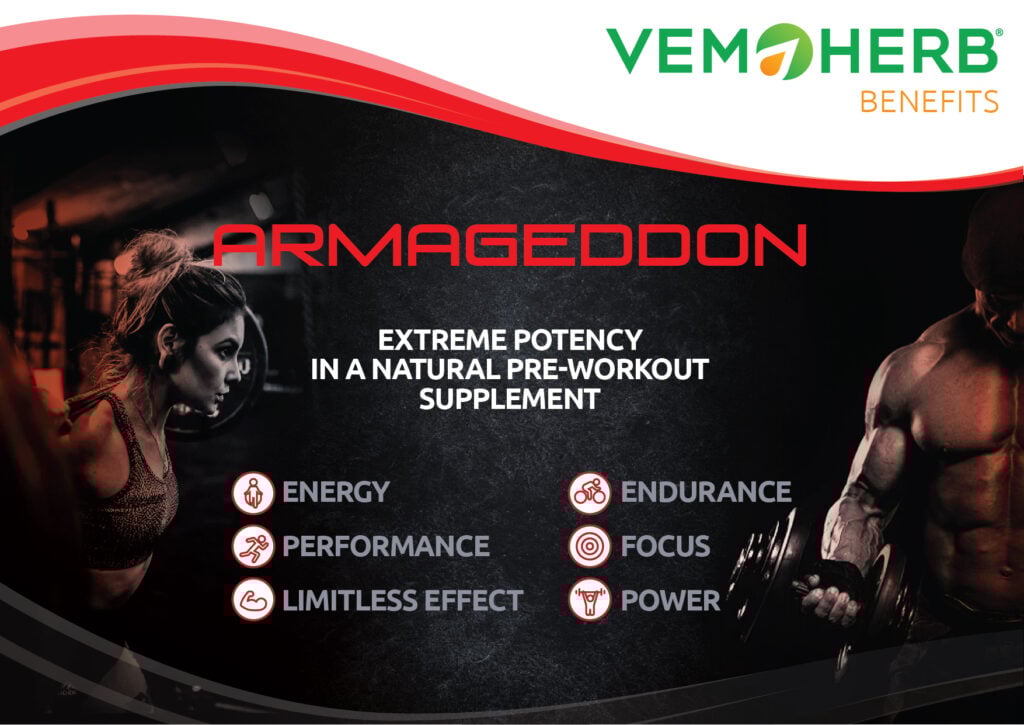 VEMOHERB®
BENEFITS

ARMAGEDDON

EXTREME POTENCY IN A NATURAL PRE-WORKOUT SUPPLEMENT

ENERGY
PERFORMANCE
LIMITLESS EFFECT

ENDURANCE
FOCUS
POWER